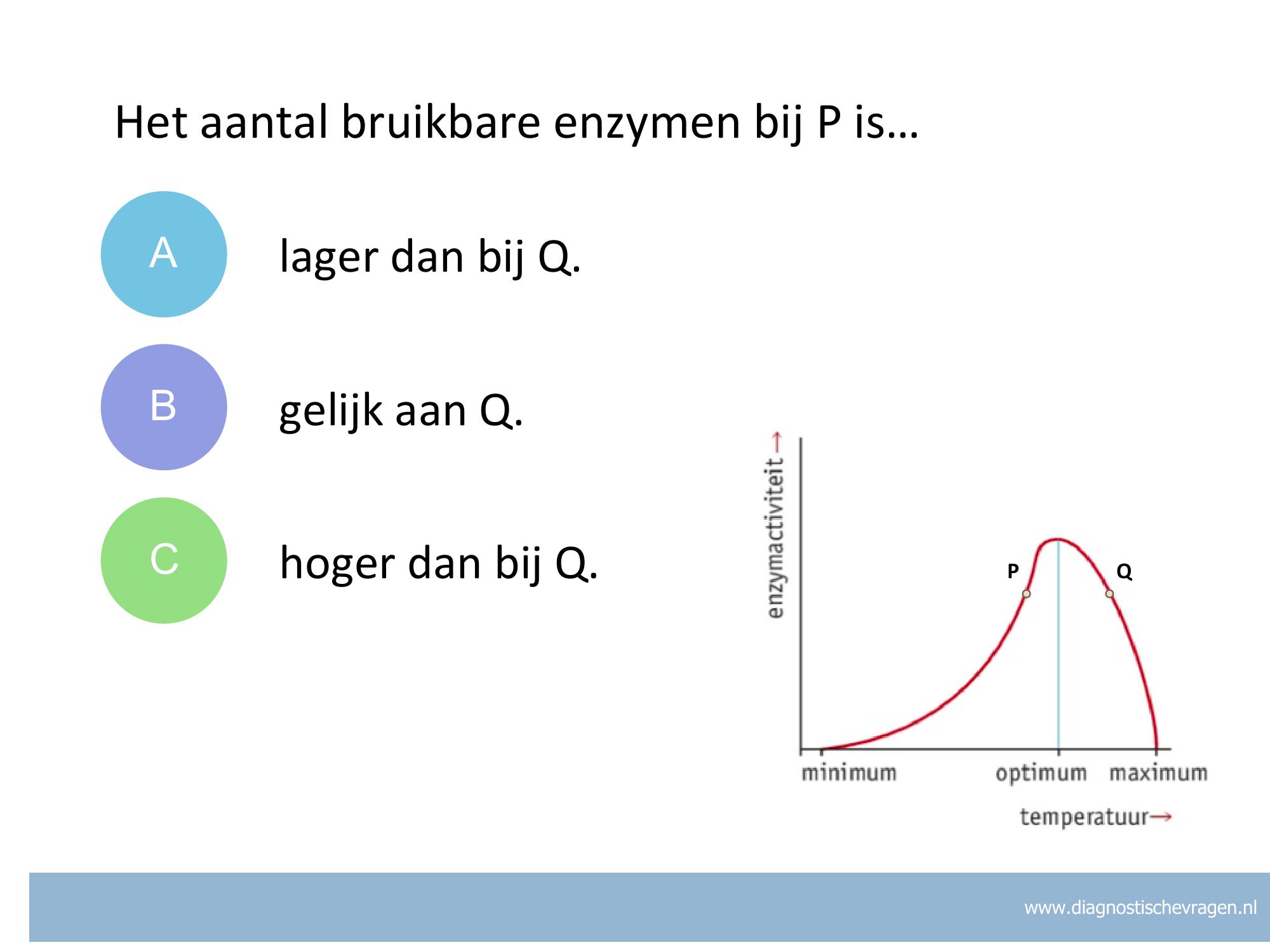 Het aantal bruikbare enzymen bij P is…

A lager dan bij Q.

B gelijk aan Q.

C hoger dan bij Q.

enzymactiviteit →

P

Q

minimum

optimum

maximum

temperatuur →

www.diagnostischevragen.nl